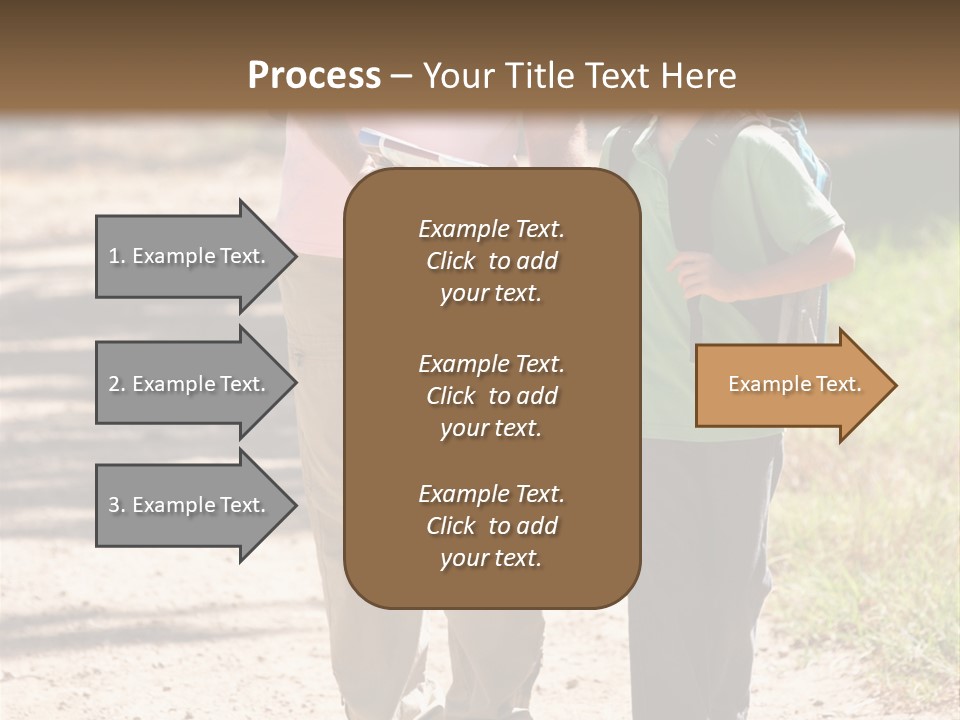 Process – Your Title Text Here

1. Example Text.

2. Example Text.

3. Example Text.

Example Text. Click to add your text.

Example Text. Click to add your text.

Example Text. Click to add your text.

Example Text.